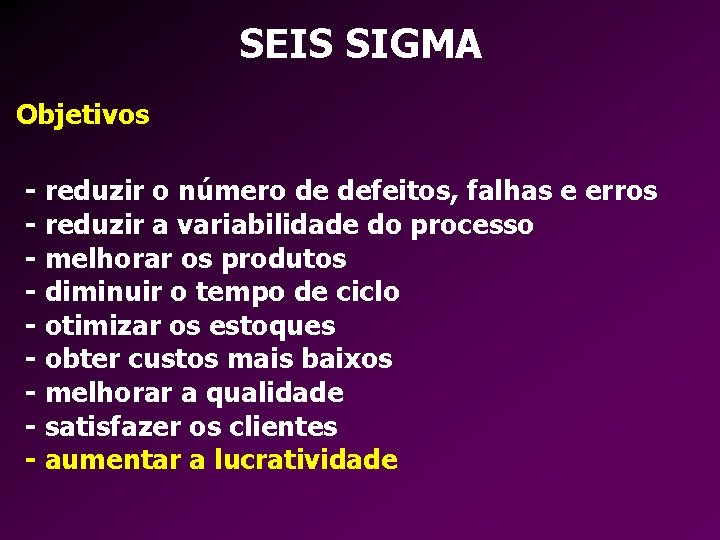 SEIS SIGMA

Objetivos

- reduzir o número de defeitos, falhas e erros
- reduzir a variabilidade do processo
- melhorar os produtos
- diminuir o tempo de ciclo
- otimizar os estoques
- obter custos mais baixos
- melhorar a qualidade
- satisfazer os clientes
- aumentar a lucratividade